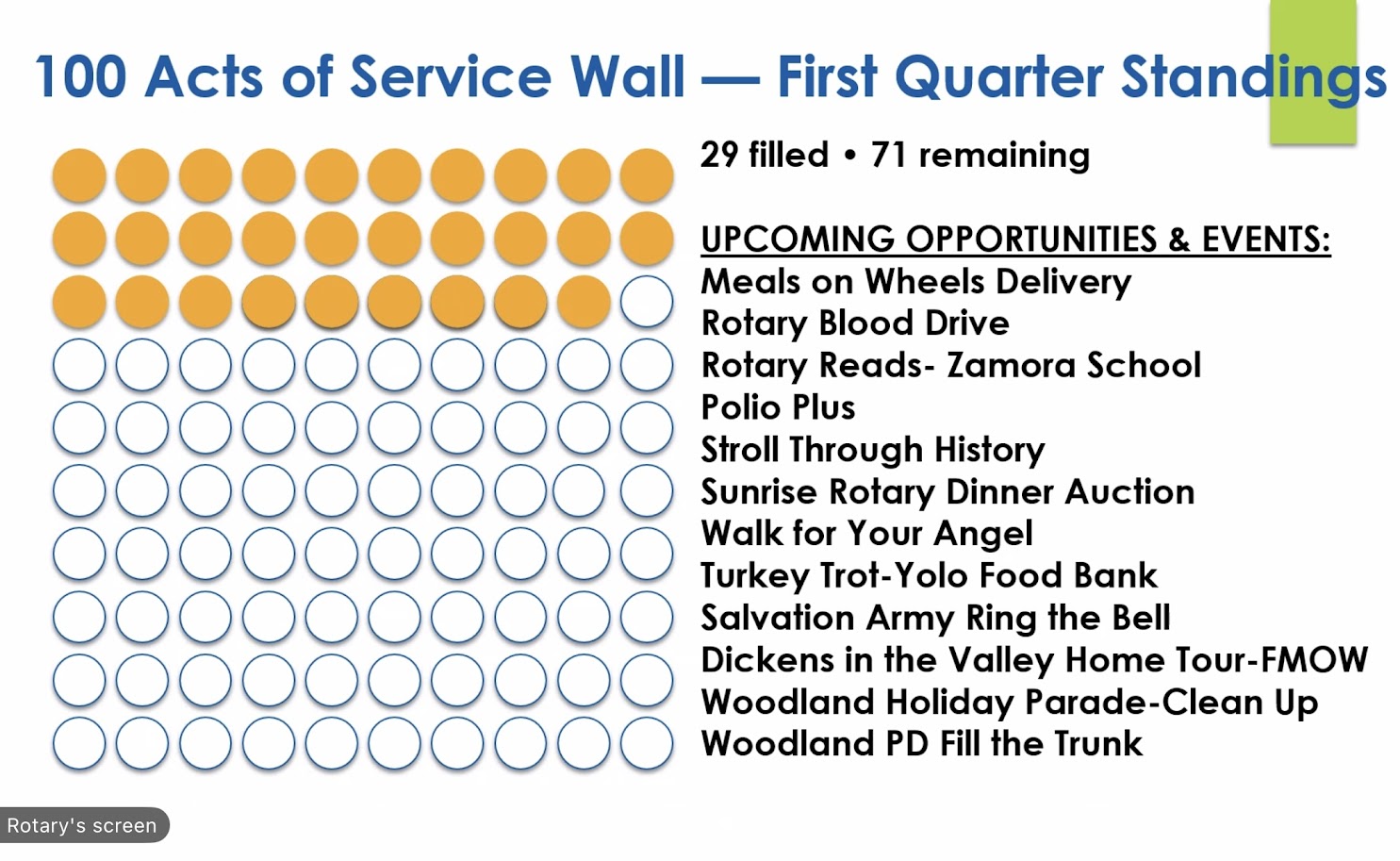 100 Acts of Service Wall — First Quarter Standings

29 filled • 71 remaining

UPCOMING OPPORTUNITIES & EVENTS:
Meals on Wheels Delivery
Rotary Blood Drive
Rotary Reads- Zamora School
Polio Plus
Stroll Through History
Sunrise Rotary Dinner Auction
Walk for Your Angel
Turkey Trot-Yolo Food Bank
Salvation Army Ring the Bell
Dickens in the Valley Home Tour-FMOW
Woodland Holiday Parade-Clean Up
Woodland PD Fill the Trunk

Rotary's screen